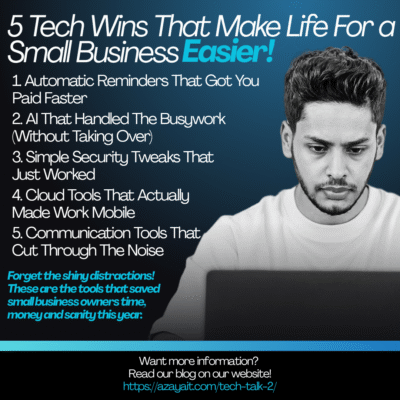 5 Tech Wins That Make Life For a Small Business Easier!

1. Automatic Reminders That Got You Paid Faster

2. AI That Handled The Busywork (Without Taking Over)

3. Simple Security Tweaks That Just Worked

4. Cloud Tools That Actually Made Work Mobile

5. Communication Tools That Cut Through The Noise

Forget the shiny distractions! These are the tools that saved small business owners time, money and sanity this year.

Want more information?
Read our blog on our website!
https://azayait.com/tech-talk-2/